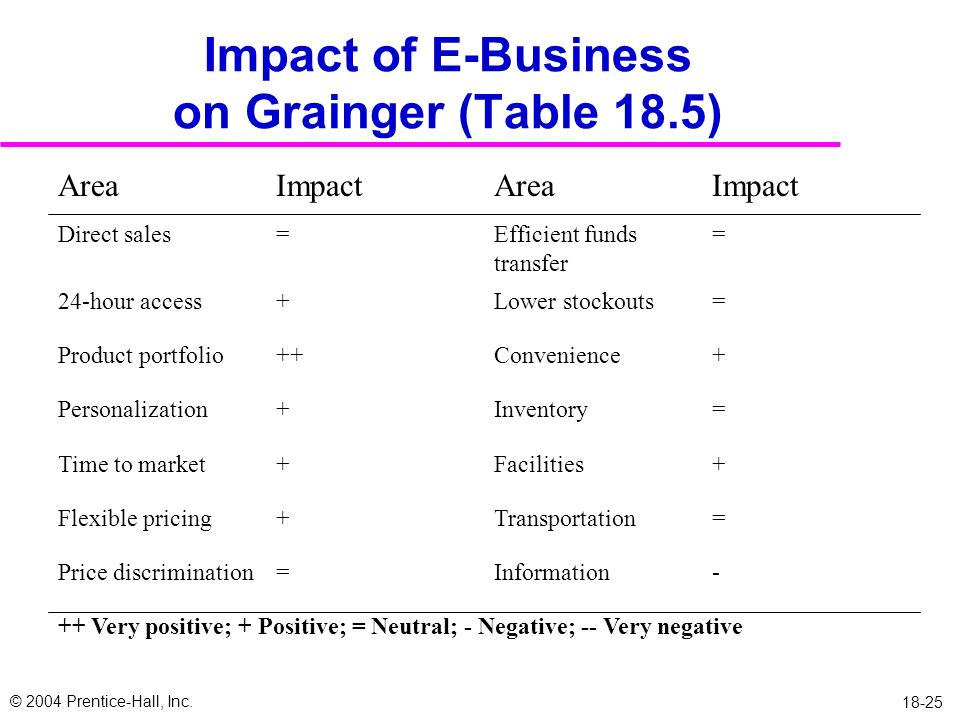 Impact of E-Business on Grainger (Table 18.5)

| Area | Impact | Area | Impact |
|---|---|---|---|
| Direct sales | = | Efficient funds transfer | = |
| 24-hour access | + | Lower stockouts | = |
| Product portfolio | ++ | Convenience | + |
| Personalization | + | Inventory | = |
| Time to market | + | Facilities | + |
| Flexible pricing | + | Transportation | = |
| Price discrimination | = | Information | - |

++ Very positive; + Positive; = Neutral; - Negative; -- Very negative

© 2004 Prentice-Hall, Inc.

18-25